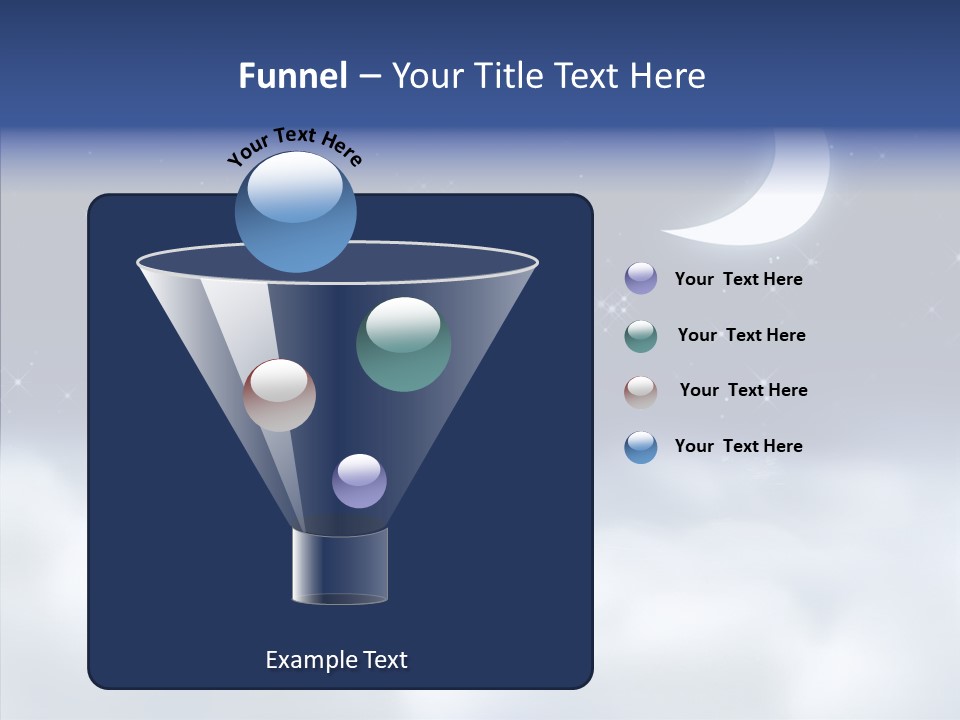 Funnel – Your Title Text Here

Your Text Here

Your Text Here

Your Text Here

Your Text Here

Your Text Here

Example Text